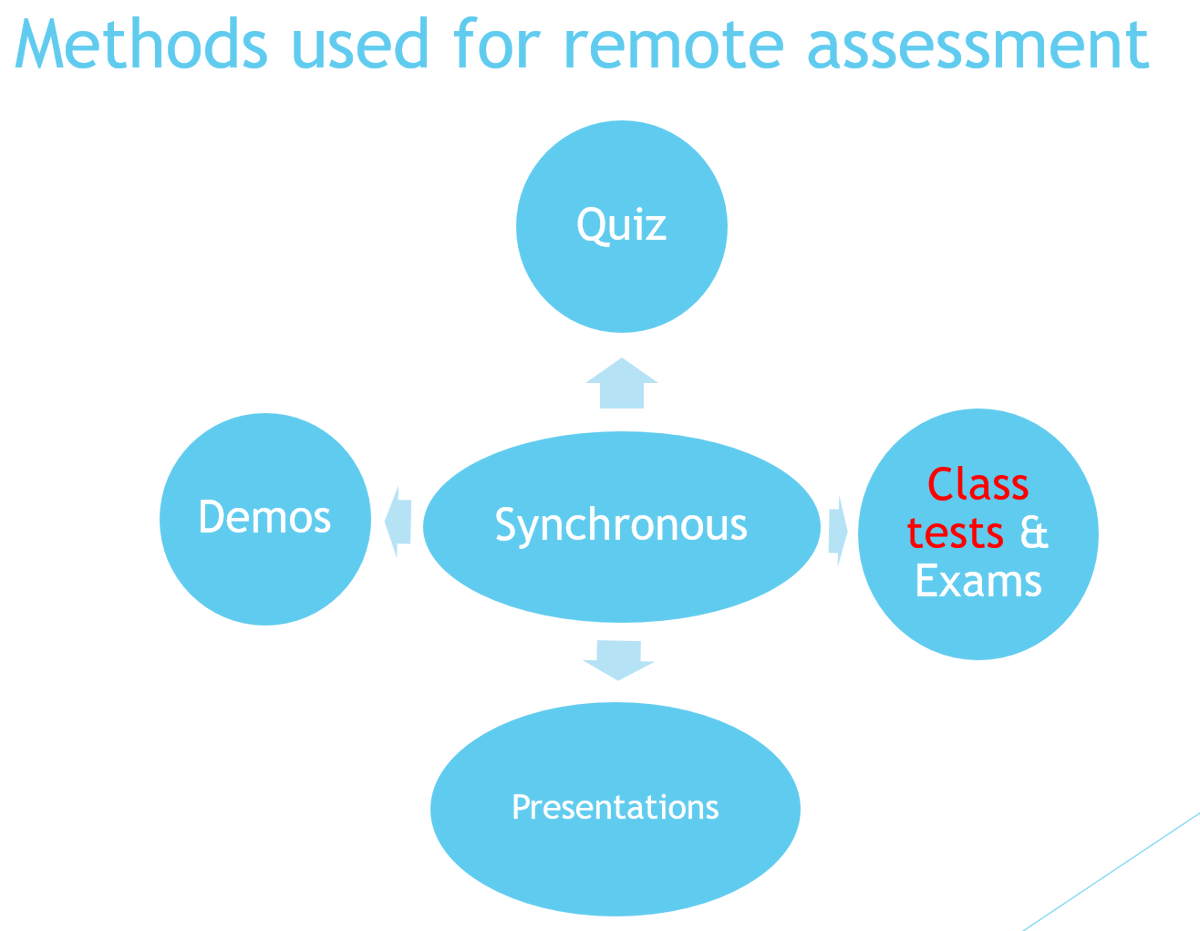 Methods used for remote assessment

Quiz

Demos

Synchronous

Class tests & Exams

Presentations